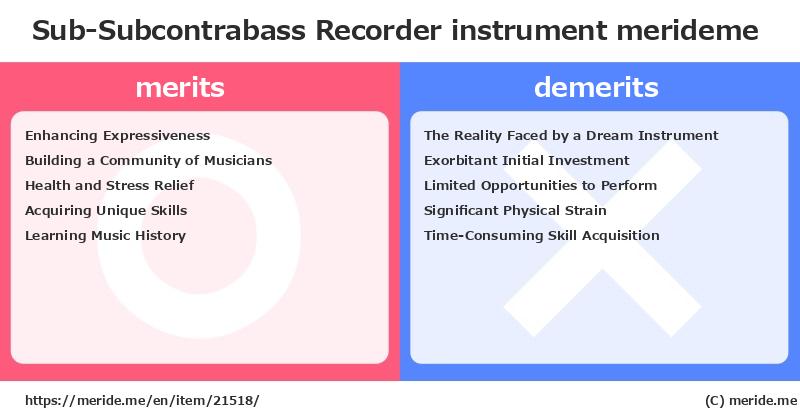 Sub-Subcontrabass Recorder instrument merideme

merits

Enhancing Expressiveness
Building a Community of Musicians
Health and Stress Relief
Acquiring Unique Skills
Learning Music History

demerits

The Reality Faced by a Dream Instrument
Exorbitant Initial Investment
Limited Opportunities to Perform
Significant Physical Strain
Time-Consuming Skill Acquisition

https://meride.me/en/item/21518/

(C) meride.me